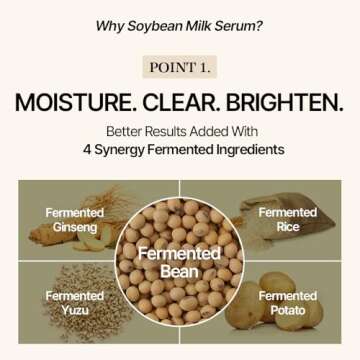 Why Soybean Milk Serum?

POINT 1.

MOISTURE. CLEAR. BRIGHTEN.

Better Results Added With
4 Synergy Fermented Ingredients

Fermented Ginseng

Fermented Rice

Fermented Bean

Fermented Yuzu

Fermented Potato